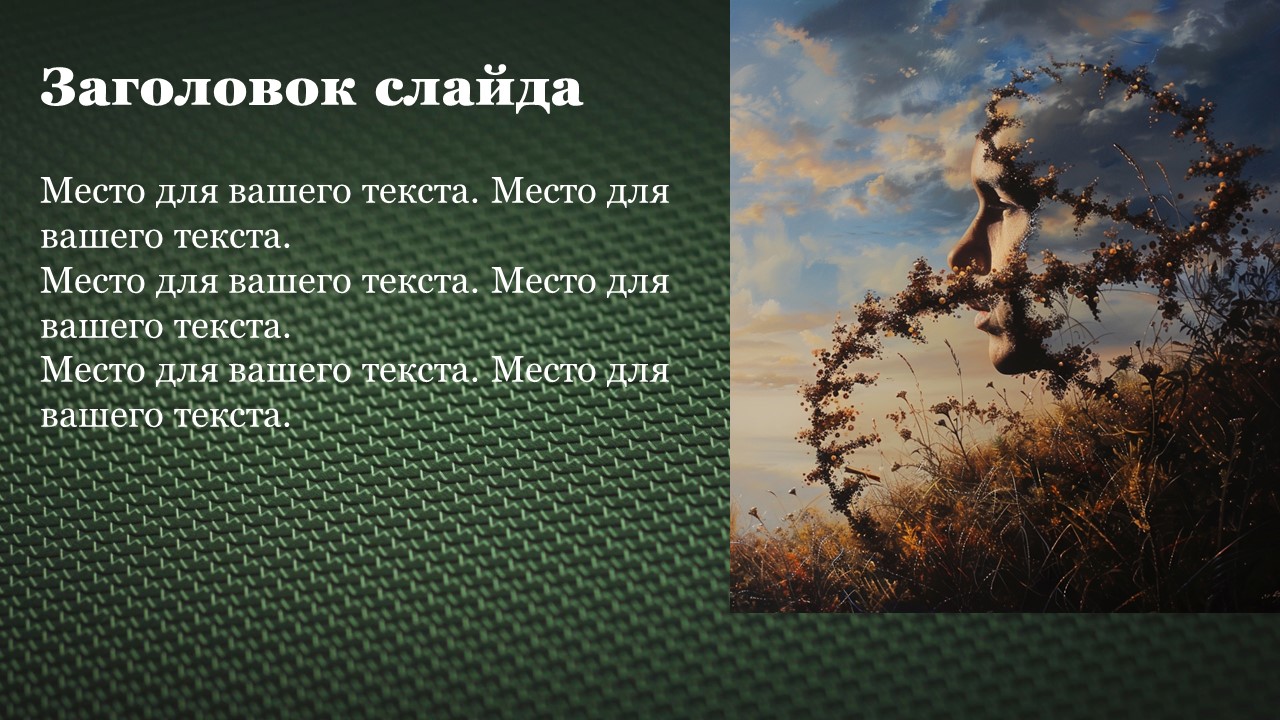 Заголовок слайда

Место для вашего текста. Место для вашего текста.
Место для вашего текста. Место для вашего текста.
Место для вашего текста. Место для вашего текста.